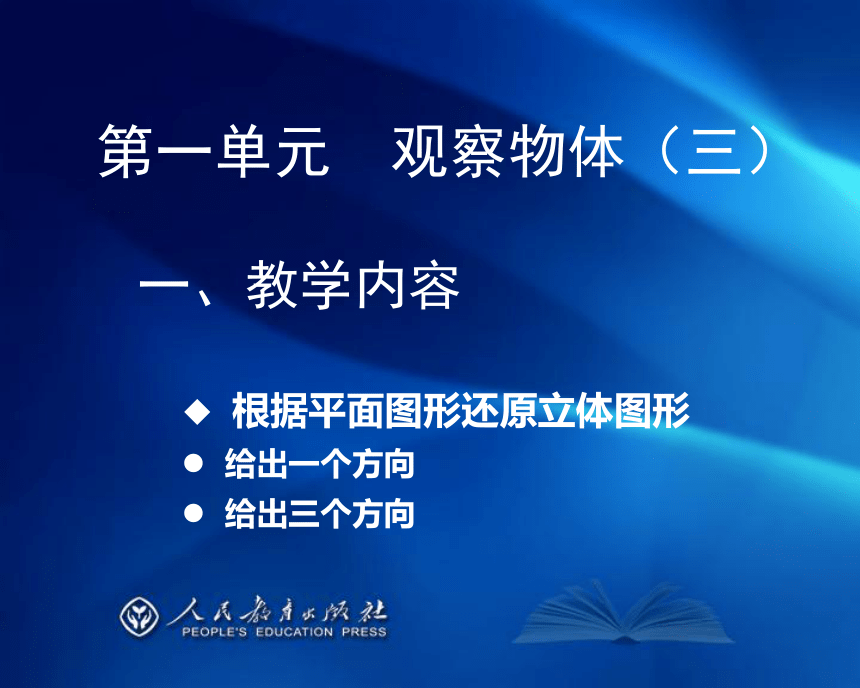 第一单元　观察物体（三）

一、教学内容

◆ 根据平面图形还原立体图形
● 给出一个方向
● 给出三个方向

人民教育出版社
PEOPLE'S EDUCATION PRESS